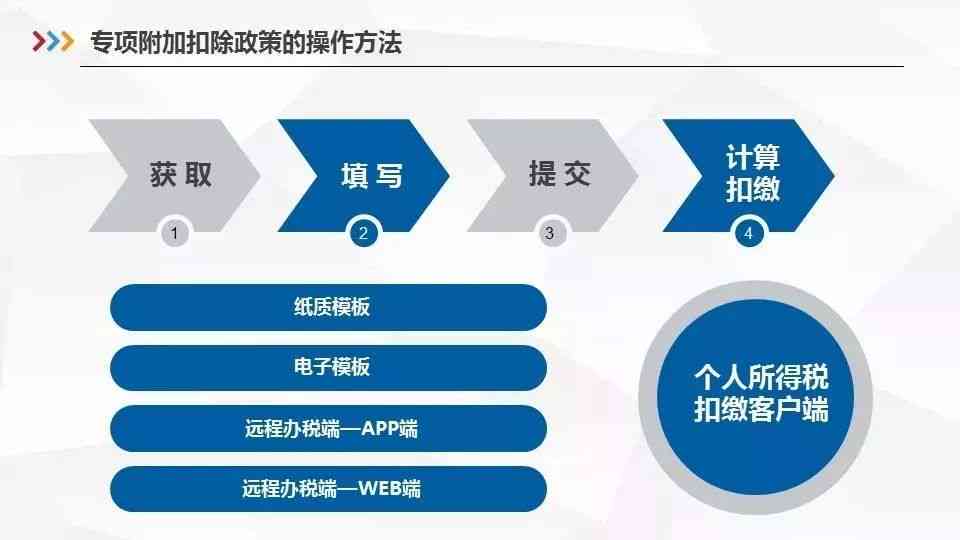 专项附加扣除政策的操作方法

获取
1

填写
2

提交
3

计算扣缴
4

纸质模板

电子模板

远程办税端—APP端

远程办税端—WEB端

个人所得税扣缴客户端